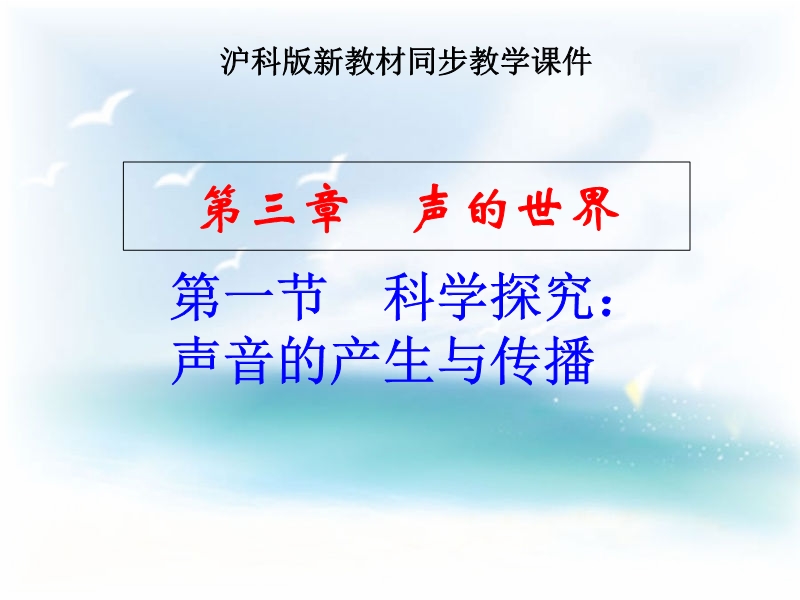 沪科版新教材同步教学课件

第三章　声的世界

第一节　科学探究：声音的产生与传播